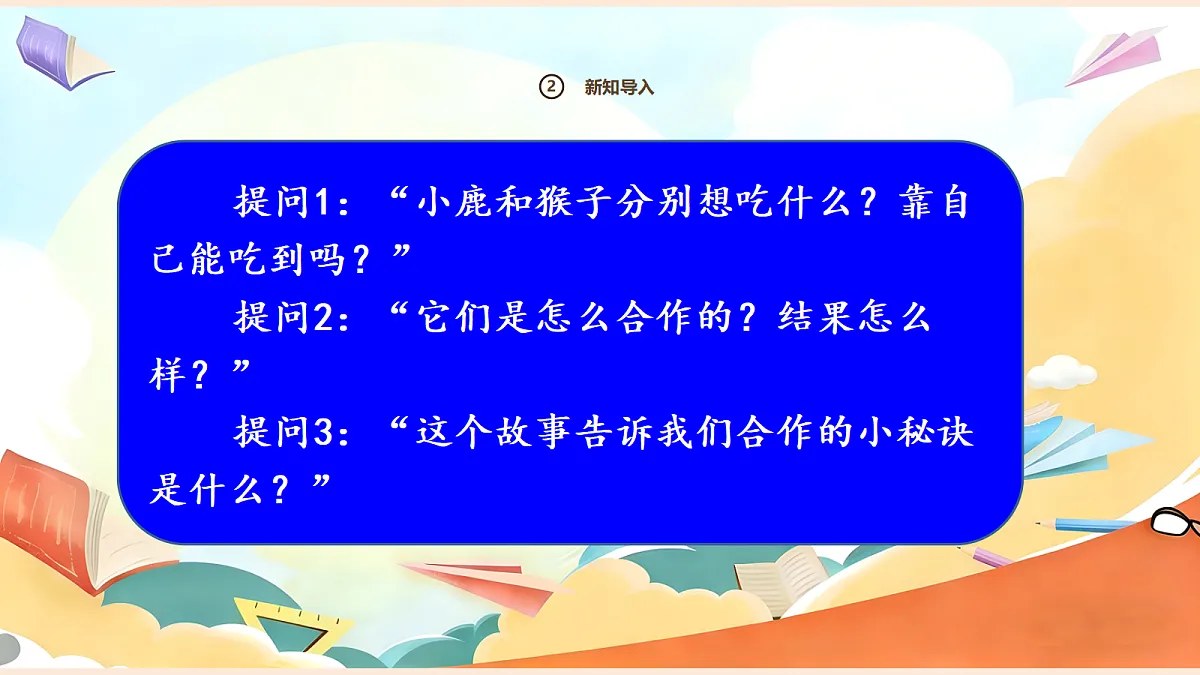 ② 新知导入

提问1：“小鹿和猴子分别想吃什么？靠自己能吃到吗？”

提问2：“它们是怎么合作的？结果怎么样？”

提问3：“这个故事告诉我们合作的小秘诀是什么？”